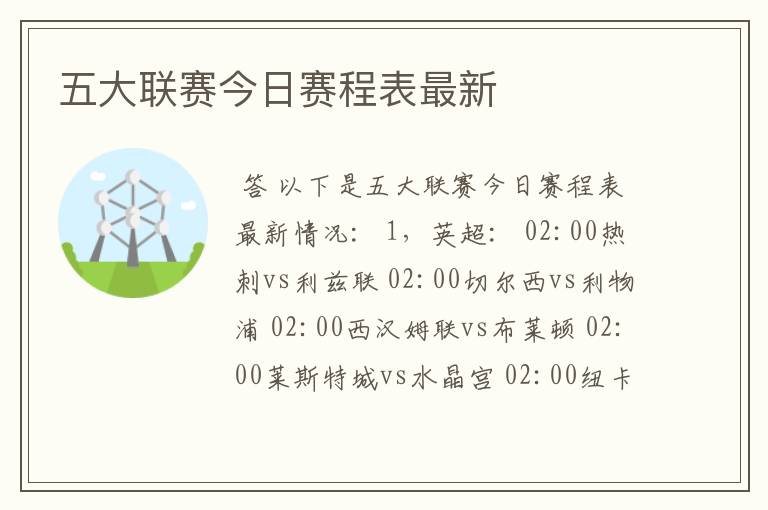 五大联赛今日赛程表最新

答 以下是五大联赛今日赛程表最新情况： 1，英超： 02:00热刺vs利兹联 02:00切尔西vs利物浦 02:00西汉姆联vs布莱顿 02:00莱斯特城vs水晶宫 02:00纽卡